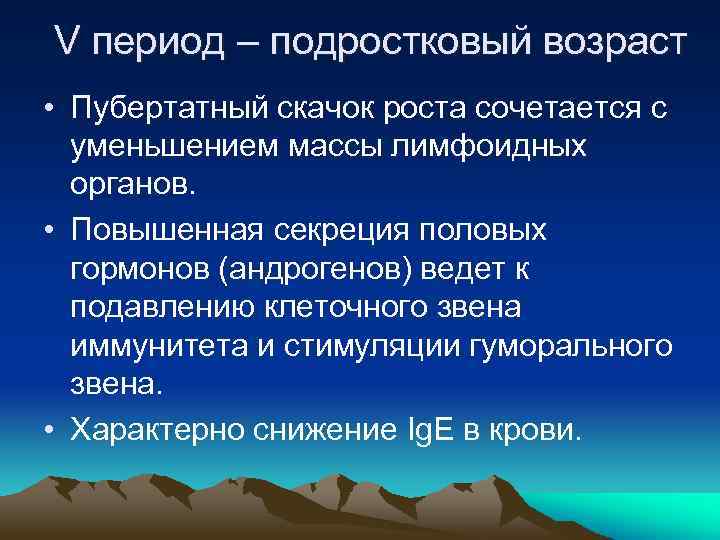 V период – подростковый возраст

• Пубертатный скачок роста сочетается с уменьшением массы лимфоидных органов.
• Повышенная секреция половых гормонов (андрогенов) ведет к подавлению клеточного звена иммунитета и стимуляции гуморального звена.
• Характерно снижение IgE в крови.